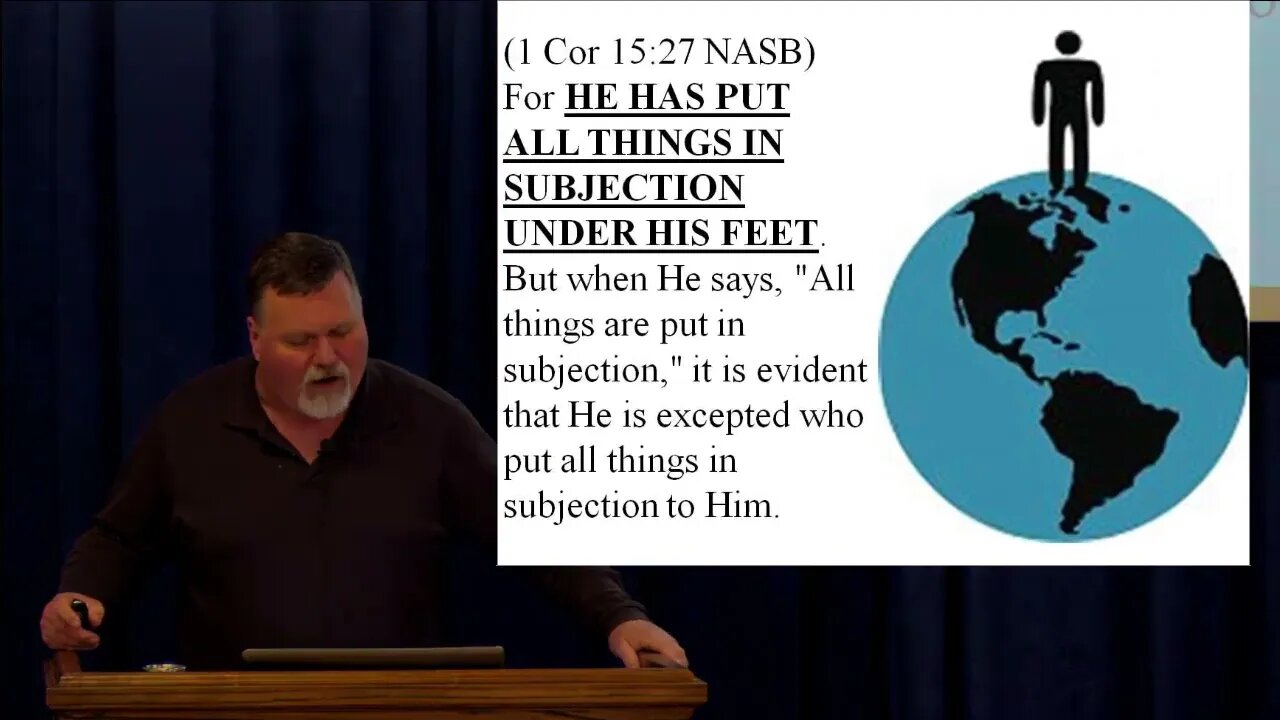 (1 Cor 15:27 NASB)
For HE HAS PUT ALL THINGS IN SUBJECTION UNDER HIS FEET. But when He says, "All things are put in subjection," it is evident that He is excepted who put all things in subjection to Him.